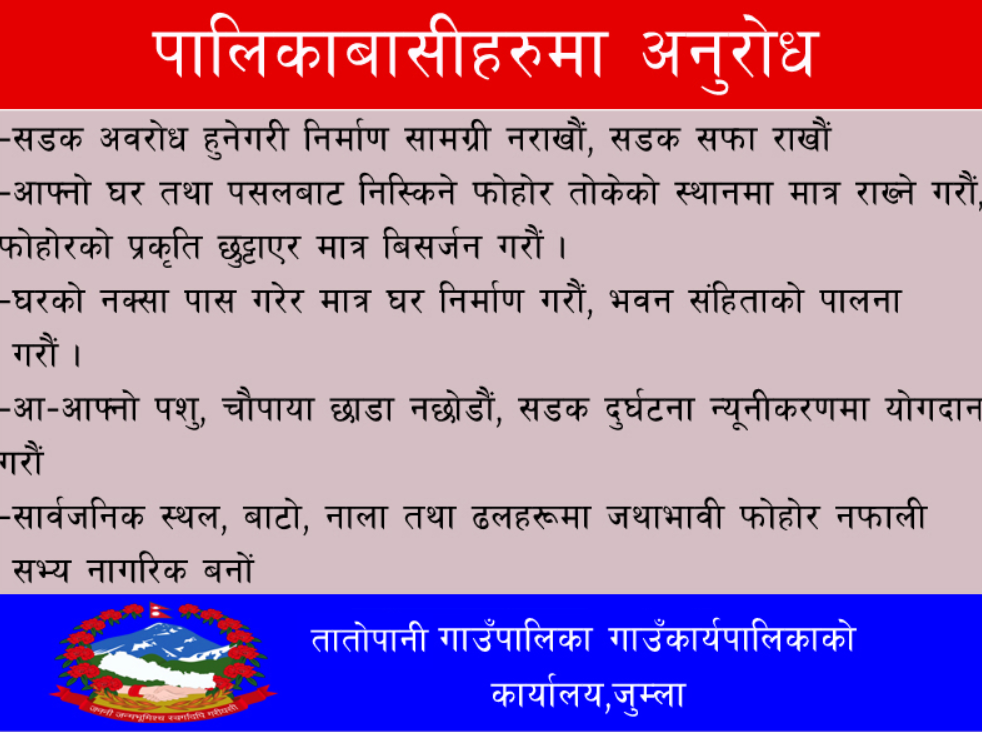 पालिकाबासीहरुमा अनुरोध

-सडक अवरोध हुनेगरी निर्माण सामग्री नराखौं, सडक सफा राखौं

-आफ्नो घर तथा पसलबाट निस्किने फोहोर तोकेको स्थानमा मात्र राख्ने गरौं, फोहोरको प्रकृति छुट्टाएर मात्र बिसर्जन गरौं ।

-घरको नक्सा पास गरेर मात्र घर निर्माण गरौं, भवन संहिताको पालना गरौं ।

-आ-आफ्नो पशु, चौपाया छाडा नछोडौं, सडक दुर्घटना न्यूनीकरणमा योगदान गरौं

-सार्वजनिक स्थल, बाटो, नाला तथा ढलहरूमा जथाभावी फोहोर नफाली सभ्य नागरिक बनों

जननी जन्मभूमिश्च स्वर्गादपि गरीयसी

तातोपानी गाउँपालिका गाउँकार्यपालिकाको कार्यालय,जुम्ला